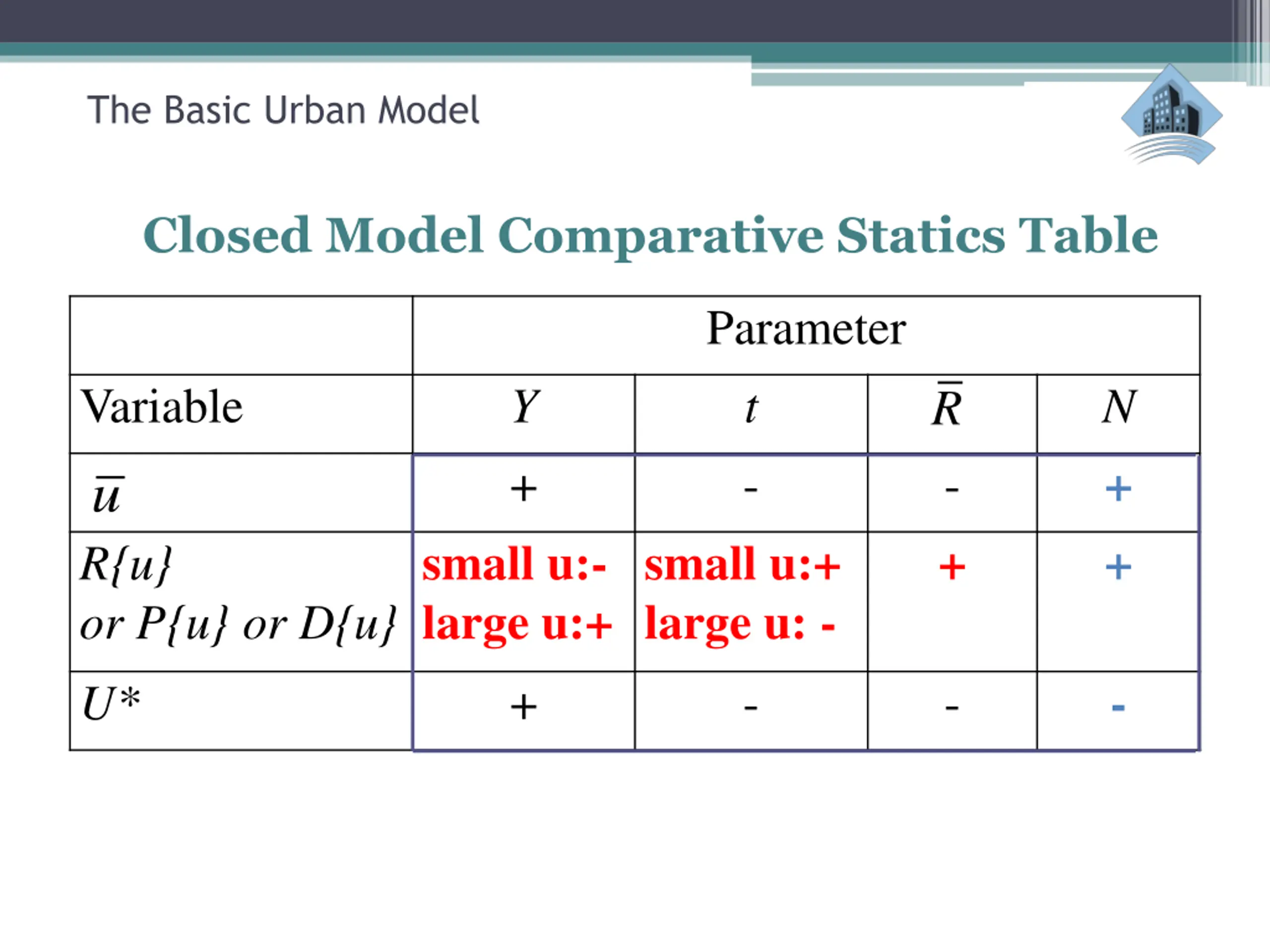 The Basic Urban Model

Closed Model Comparative Statics Table

| | Parameter | | | |
|---|---|---|---|---|
| Variable | $Y$ | $t$ | $\bar{R}$ | $N$ |
| $\bar{u}$ | + | - | - | + |
| $R\{u\}$ or $P\{u\}$ or $D\{u\}$ | small u:- large u:+ | small u:+ large u: - | + | + |
| $U^*$ | + | - | - | - |